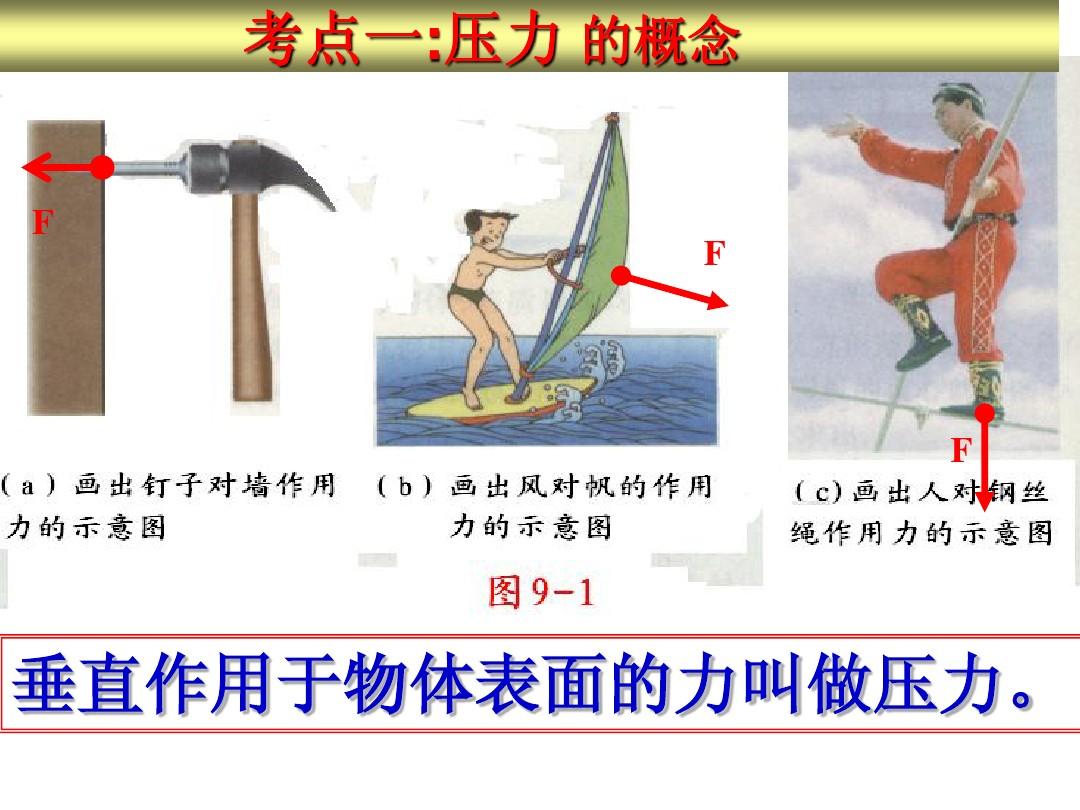 考点一:压力 的概念

F

F

F

（a）画出钉子对墙作用力的示意图

（b）画出风对帆的作用力的示意图

（c）画出人对钢丝绳作用力的示意图

图 9-1

垂直作用于物体表面的力叫做压力。